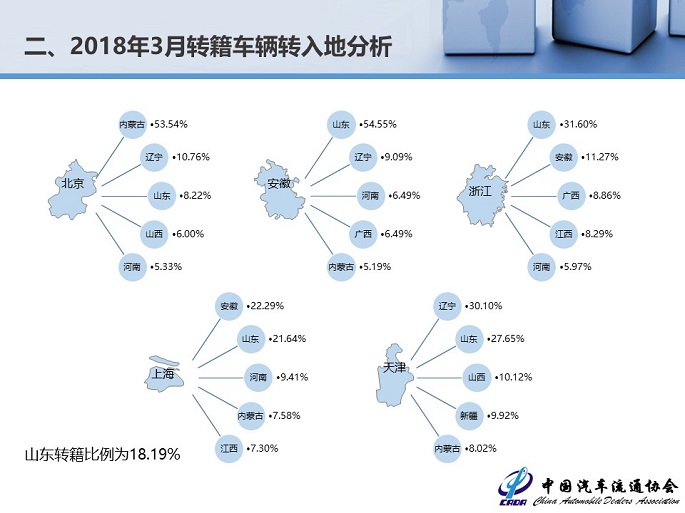 二、2018年3月转籍车辆转入地分析

北京
内蒙古 •53.54%
辽宁 •10.76%
山东 •8.22%
山西 •6.00%
河南 •5.33%

安徽
山东 •54.55%
辽宁 •9.09%
河南 •6.49%
广西 •6.49%
内蒙古 •5.19%

浙江
山东 •31.60%
安徽 •11.27%
广西 •8.86%
江西 •8.29%
河南 •5.97%

上海
安徽 •22.29%
山东 •21.64%
河南 •9.41%
内蒙古 •7.58%
江西 •7.30%

天津
辽宁 •30.10%
山东 •27.65%
山西 •10.12%
新疆 •9.92%
内蒙古 •8.02%

山东转籍比例为18.19%

CADA 中国汽车流通协会 China Automobile Dealers Association